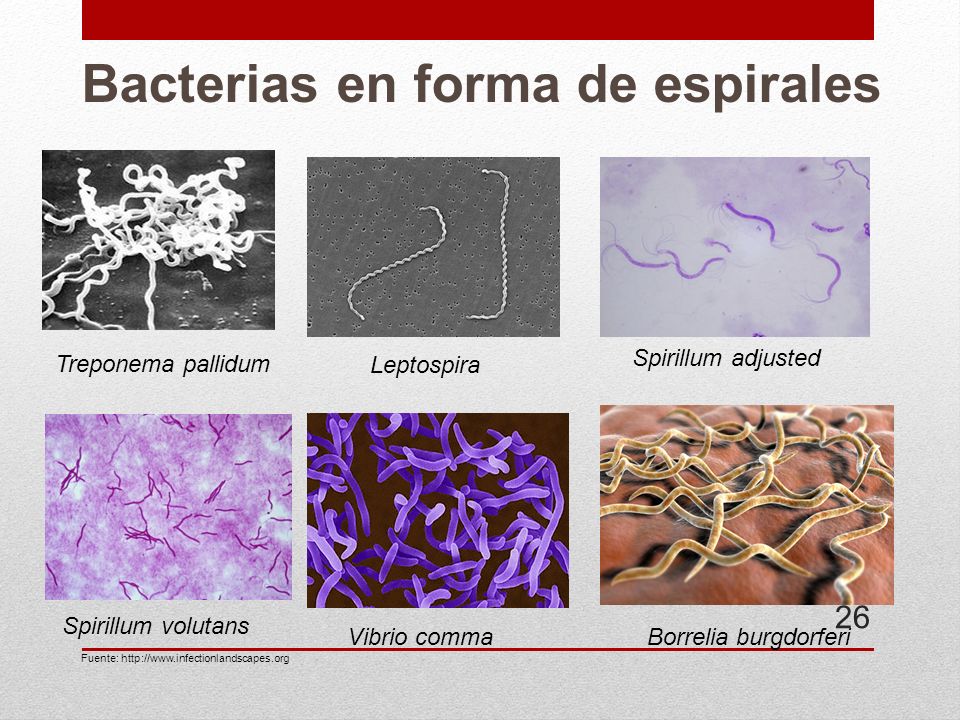 Bacterias en forma de espirales

Treponema pallidum

Leptospira

Spirillum adjusted

Spirillum volutans

Vibrio comma

Borrelia burgdorferi

26

Fuente: http://www.infectionlandscapes.org